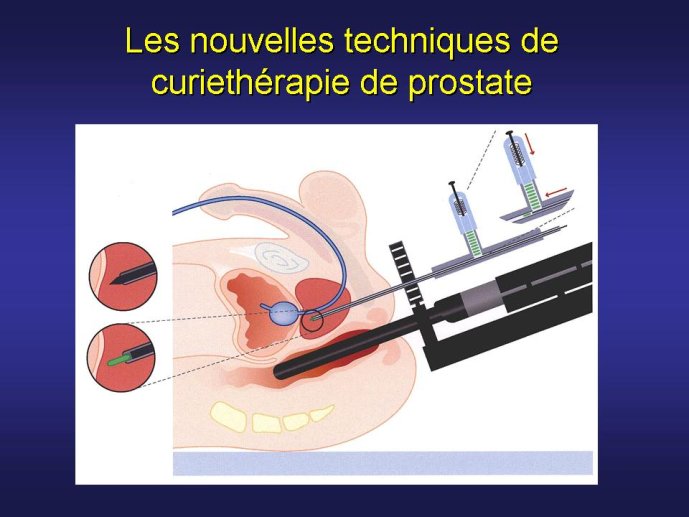 Les nouvelles techniques de curiethérapie de prostate